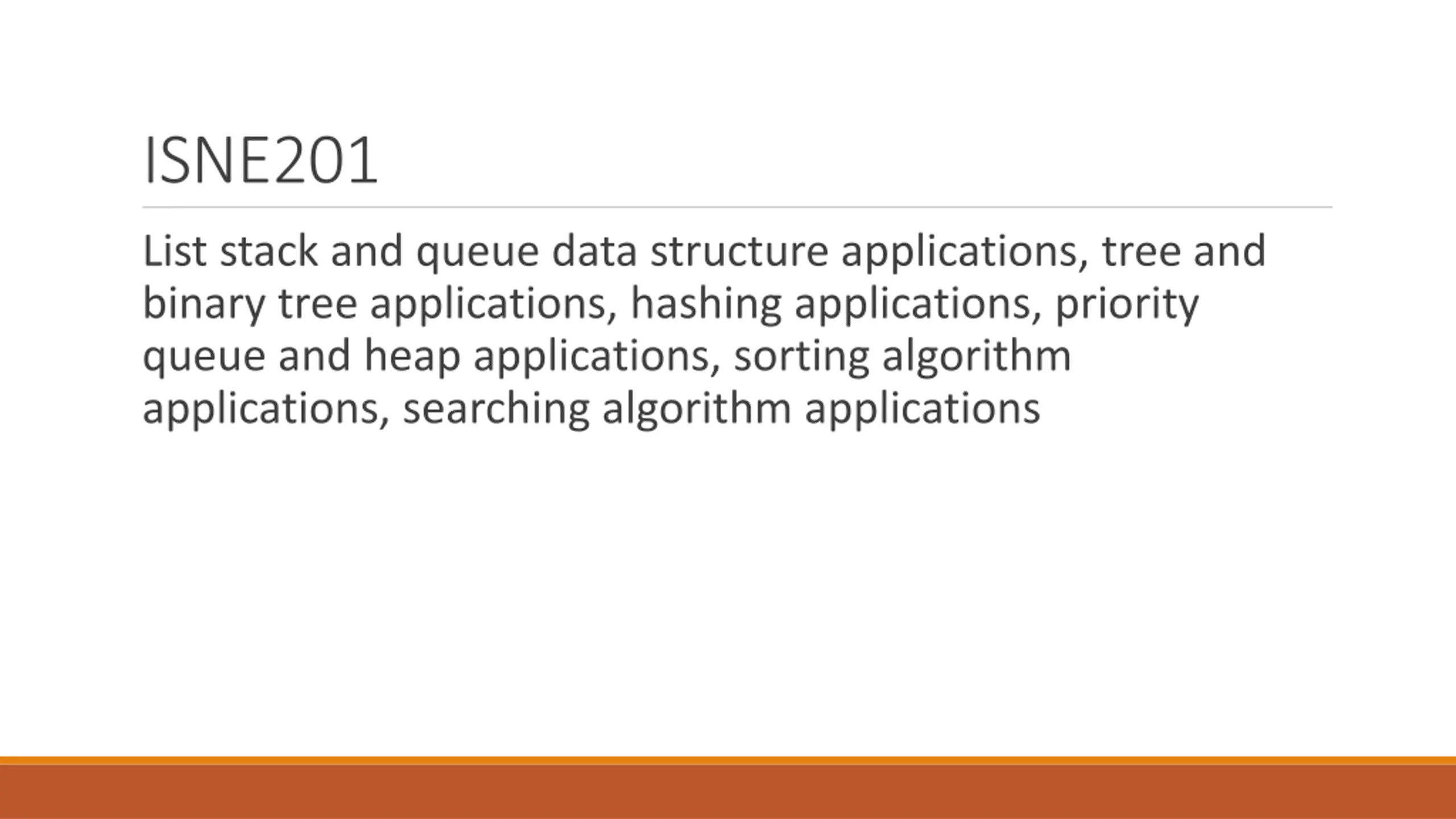 ISNE201

List stack and queue data structure applications, tree and binary tree applications, hashing applications, priority queue and heap applications, sorting algorithm applications, searching algorithm applications